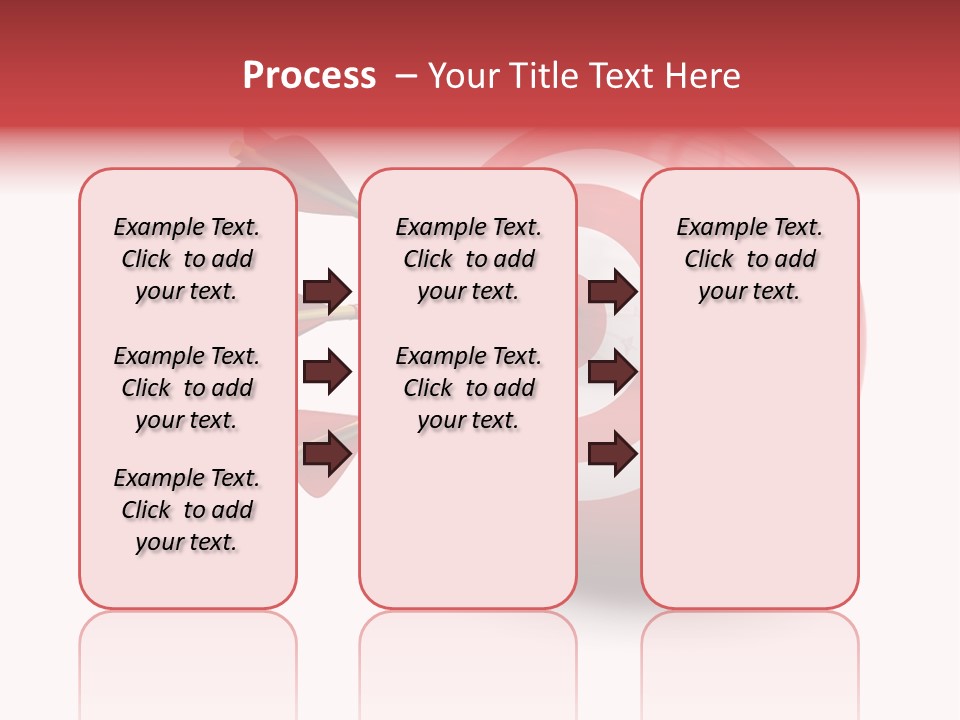 Process – Your Title Text Here

Example Text. Click to add your text.

Example Text. Click to add your text.

Example Text. Click to add your text.

Example Text. Click to add your text.

Example Text. Click to add your text.

Example Text. Click to add your text.